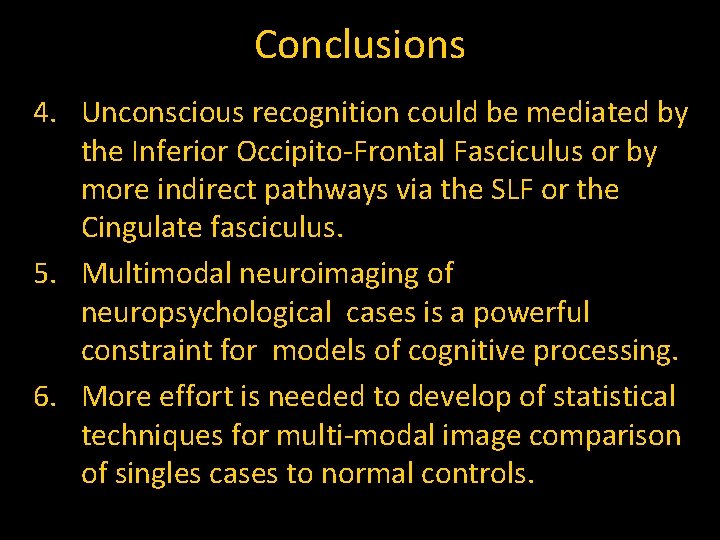 Conclusions

4. Unconscious recognition could be mediated by the Inferior Occipito-Frontal Fasciculus or by more indirect pathways via the SLF or the Cingulate fasciculus.

5. Multimodal neuroimaging of neuropsychological cases is a powerful constraint for models of cognitive processing.

6. More effort is needed to develop of statistical techniques for multi-modal image comparison of singles cases to normal controls.